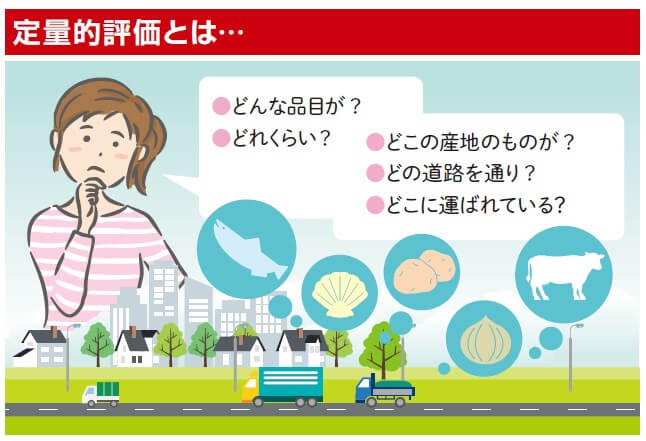 定量的評価とは…

●どんな品目が？
●どれくらい？
●どこの産地のものが？
●どの道路を通り？
●どこに運ばれている?